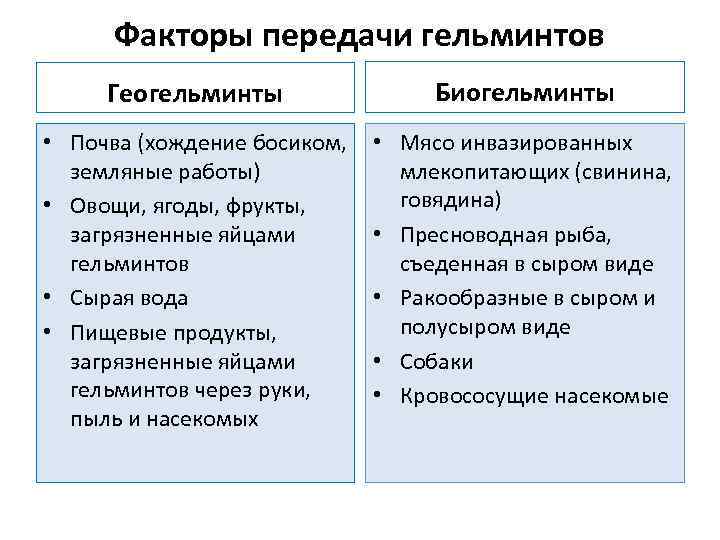 Факторы передачи гельминтов

Геогельминты

• Почва (хождение босиком, земляные работы)
• Овощи, ягоды, фрукты, загрязненные яйцами гельминтов
• Сырая вода
• Пищевые продукты, загрязненные яйцами гельминтов через руки, пыль и насекомых

Биогельминты

• Мясо инвазированных млекопитающих (свинина, говядина)
• Пресноводная рыба, съеденная в сыром виде
• Ракообразные в сыром и полусыром виде
• Собаки
• Кровососущие насекомые